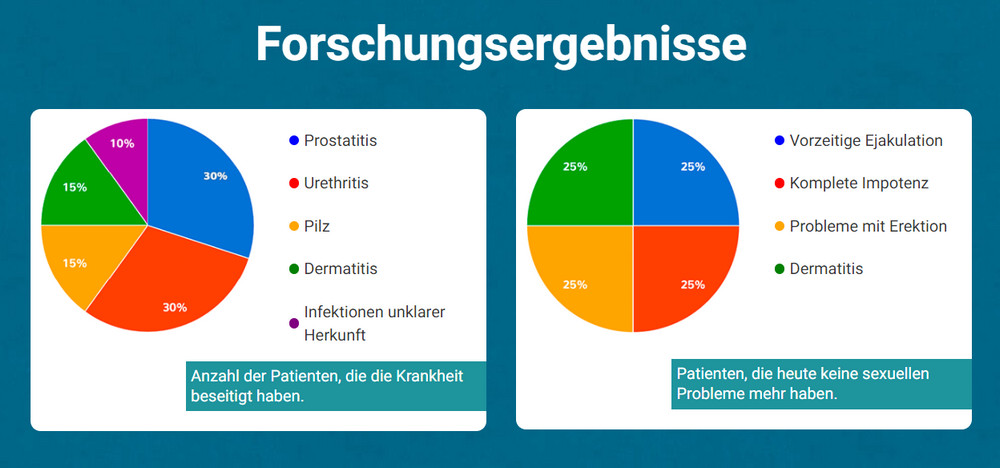 Forschungsergebnisse

10%
30%
15%
15%
30%

Prostatitis
Urethritis
Pilz
Dermatitis
Infektionen unklarer Herkunft

Anzahl der Patienten, die die Krankheit beseitigt haben.

25%
25%
25%
25%

Vorzeitige Ejakulation
Komplete Impotenz
Probleme mit Erektion
Dermatitis

Patienten, die heute keine sexuellen Probleme mehr haben.